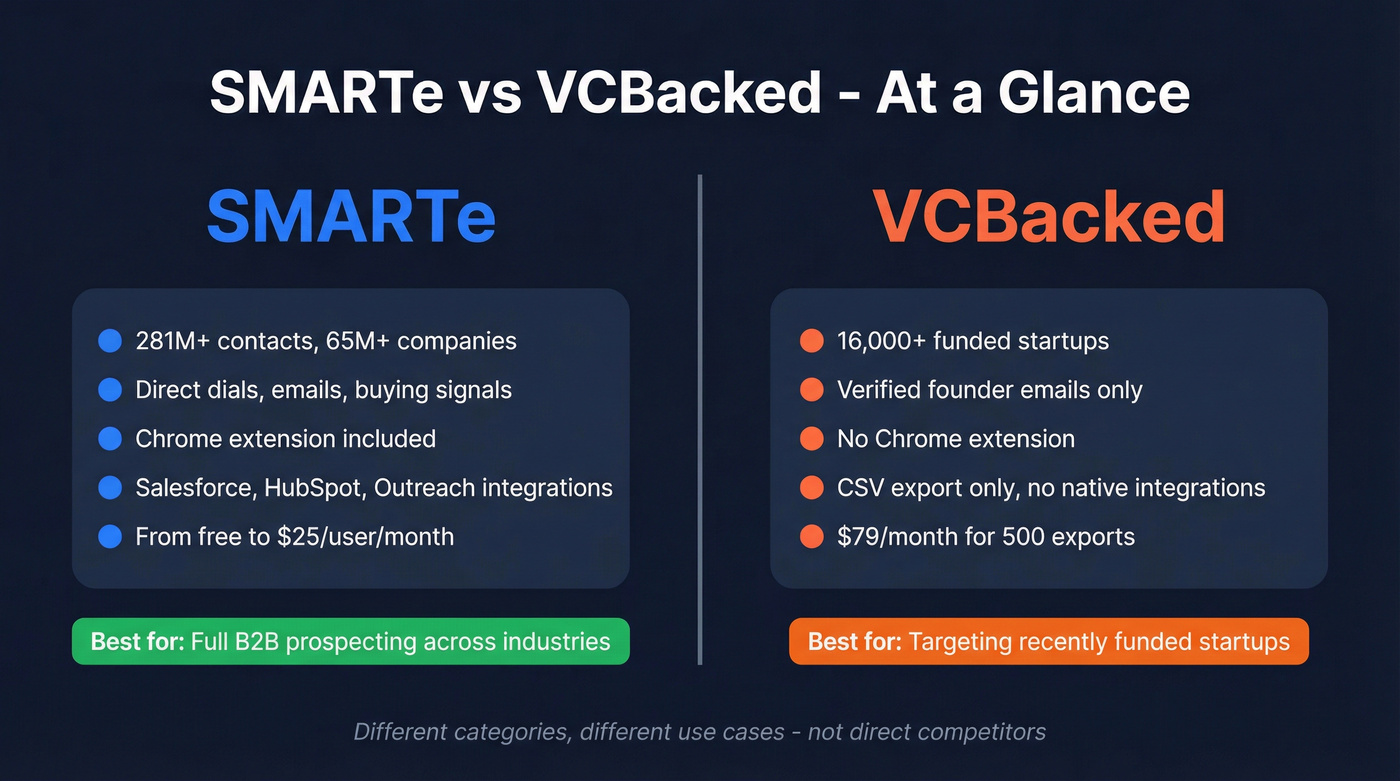 SMARTe vs VCBacked - At a Glance

SMARTe

281M+ contacts, 65M+ companies
Direct dials, emails, buying signals
Chrome extension included
Salesforce, HubSpot, Outreach integrations
From free to \$25/user/month

Best for: Full B2B prospecting across industries

VCBacked

16,000+ funded startups
Verified founder emails only
No Chrome extension
CSV export only, no native integrations
\$79/month for 500 exports

Best for: Targeting recently funded startups

Different categories, different use cases - not direct competitors